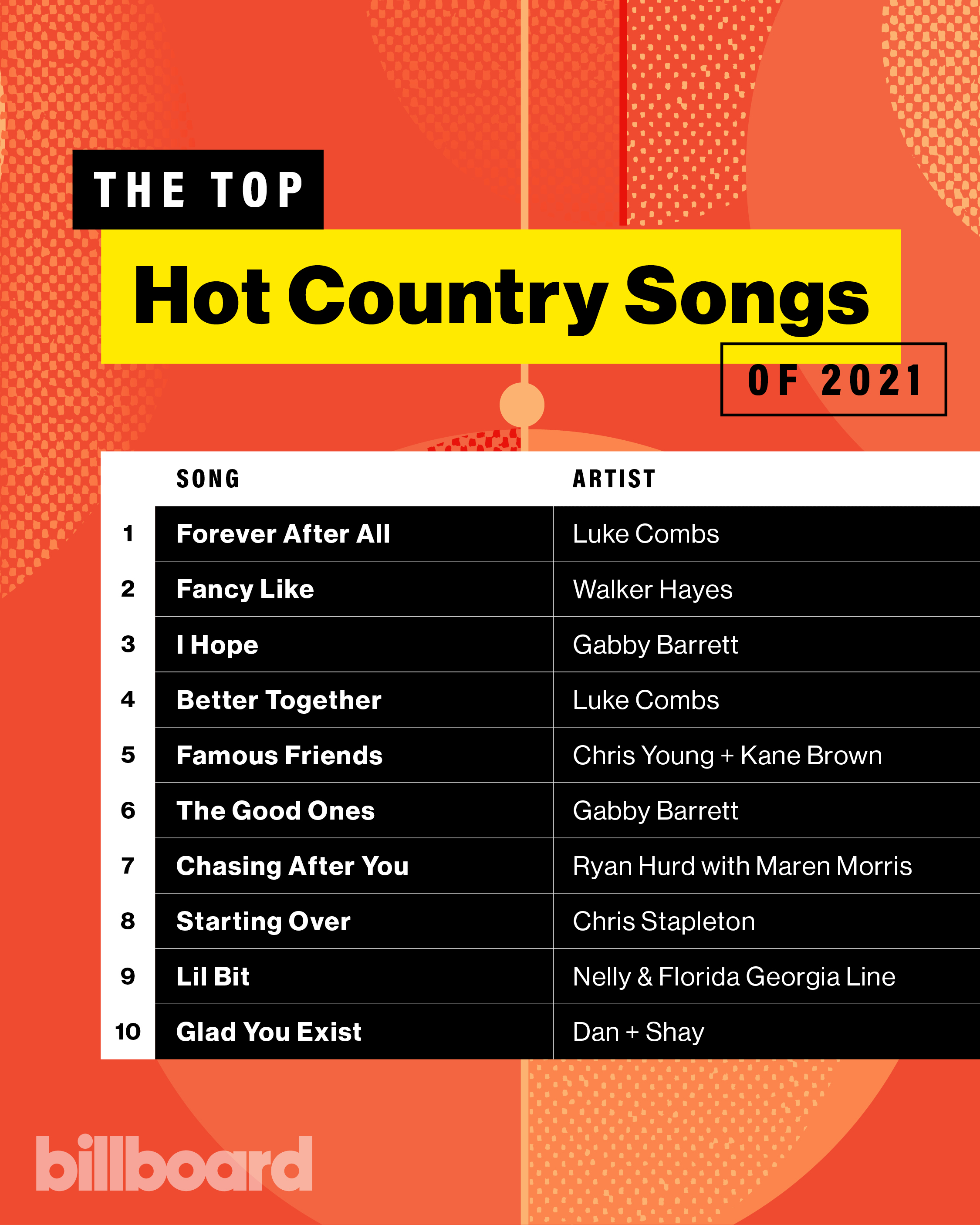 THE TOP
Hot Country Songs
OF 2021

| | SONG | ARTIST |
|---|---|---|
| 1 | Forever After All | Luke Combs |
| 2 | Fancy Like | Walker Hayes |
| 3 | I Hope | Gabby Barrett |
| 4 | Better Together | Luke Combs |
| 5 | Famous Friends | Chris Young + Kane Brown |
| 6 | The Good Ones | Gabby Barrett |
| 7 | Chasing After You | Ryan Hurd with Maren Morris |
| 8 | Starting Over | Chris Stapleton |
| 9 | Lil Bit | Nelly & Florida Georgia Line |
| 10 | Glad You Exist | Dan + Shay |

billboard